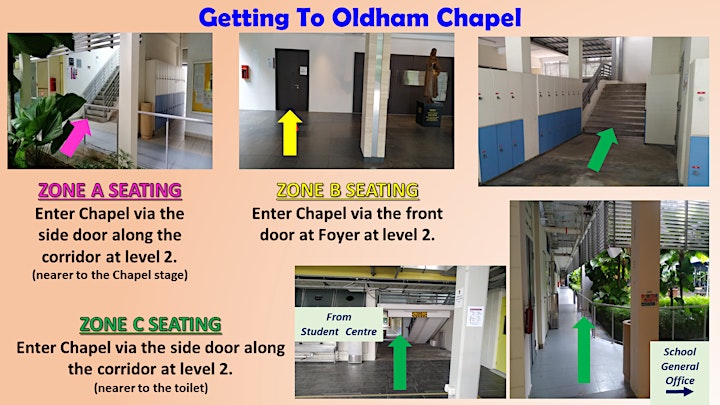 Getting To Oldham Chapel

ZONE A SEATING
Enter Chapel via the side door along the corridor at level 2.
(nearer to the Chapel stage)

ZONE B SEATING
Enter Chapel via the front door at Foyer at level 2.

ZONE C SEATING
Enter Chapel via the side door along the corridor at level 2.
(nearer to the toilet)

From Student Centre

School General Office